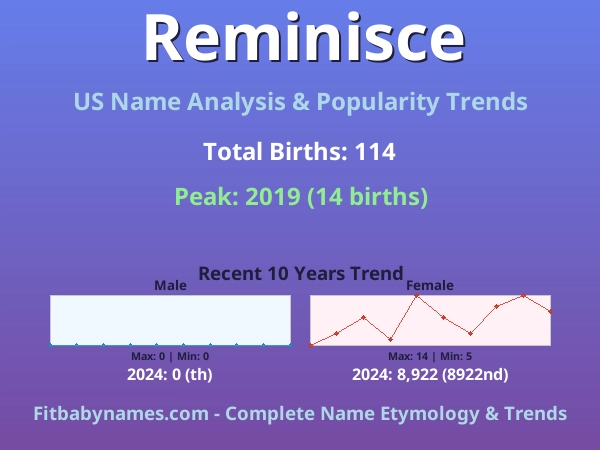 Reminisce

US Name Analysis & Popularity Trends

Total Births: 114

Peak: 2019 (14 births)

Recent 10 Years Trend

Male

Max: 0 | Min: 0

2024: 0 (th)

Female

Max: 14 | Min: 5

2024: 8,922 (8922nd)

Fitbabynames.com - Complete Name Etymology & Trends